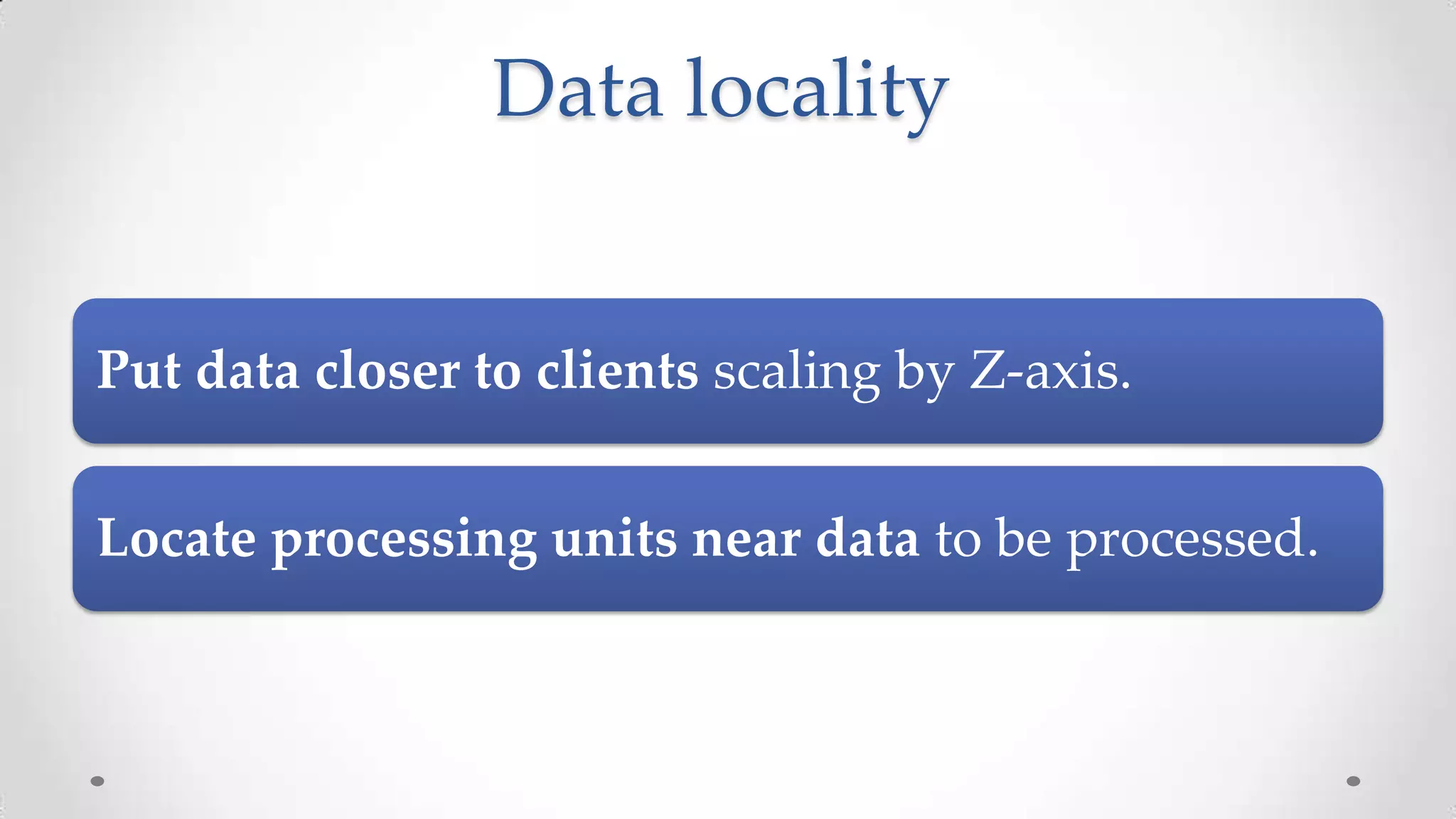 Data locality

Put data closer to clients scaling by Z-axis.

Locate processing units near data to be processed.